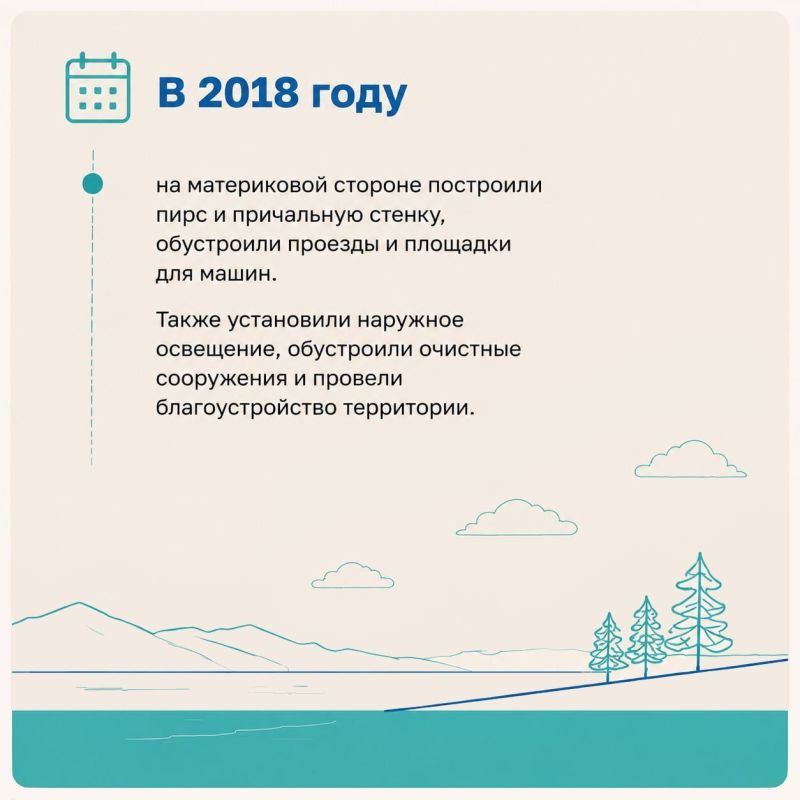 В 2018 году

на материковой стороне построили пирс и причальную стенку, обустроили проезды и площадки для машин.

Также установили наружное освещение, обустроили очистные сооружения и провели благоустройство территории.